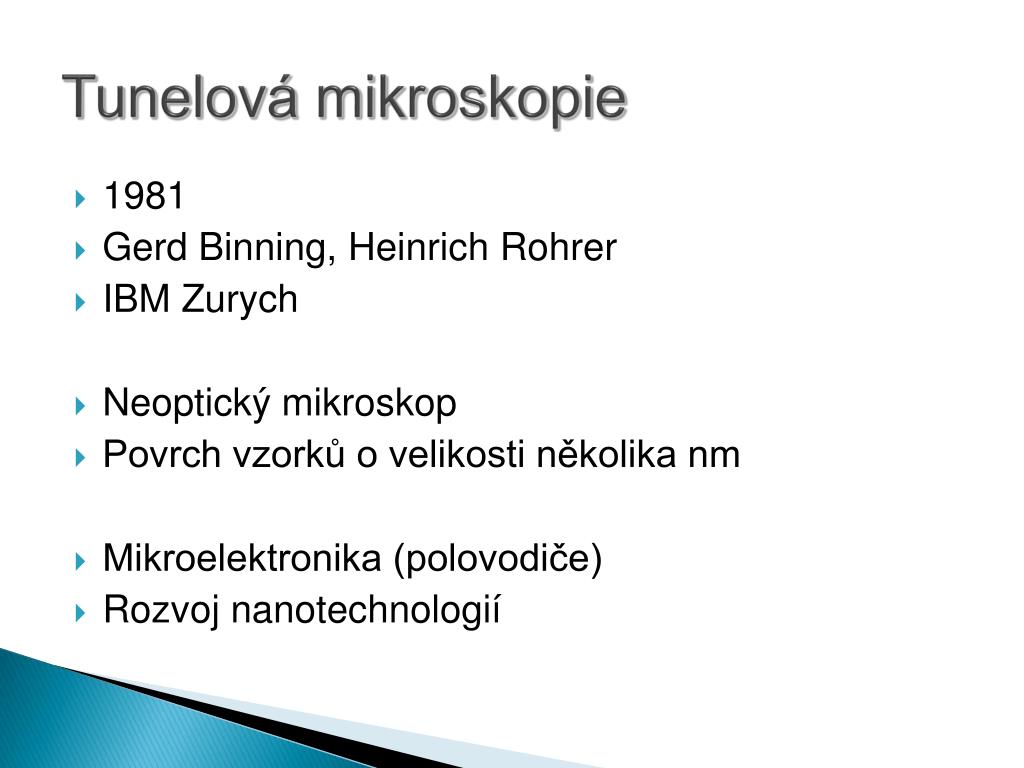 Tunelová mikroskopie

1981
Gerd Binning, Heinrich Rohrer
IBM Zurych

Neoptický mikroskop
Povrch vzorků o velikosti několika nm

Mikroelektronika (polovodiče)
Rozvoj nanotechnologií